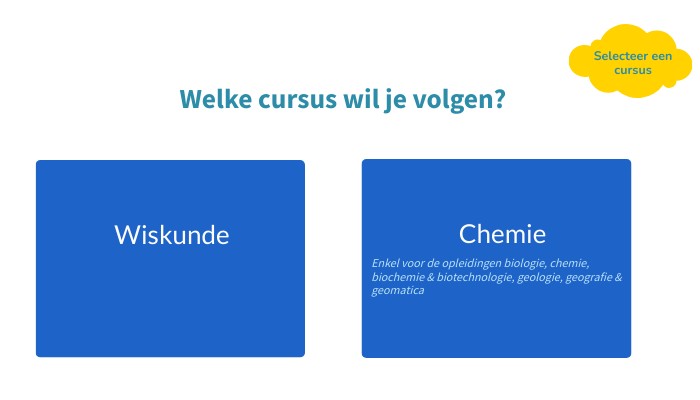 Selecteer een cursus

Welke cursus wil je volgen?

Wiskunde

Chemie

Enkel voor de opleidingen biologie, chemie, biochemie & biotechnologie, geologie, geografie & geomatica